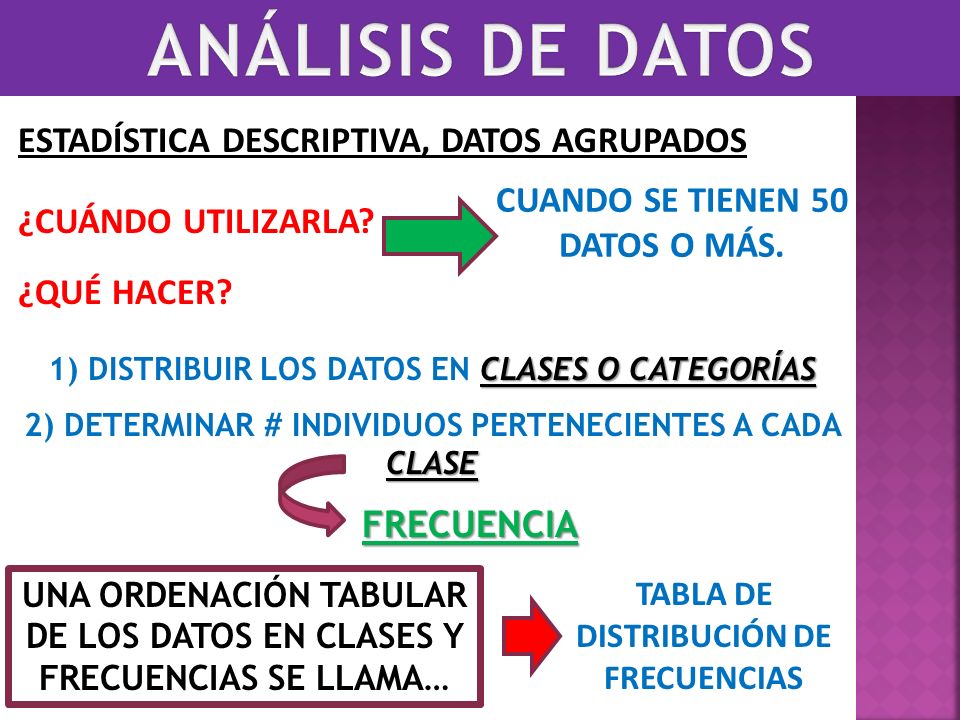 ANÁLISIS DE DATOS

ESTADÍSTICA DESCRIPTIVA, DATOS AGRUPADOS

¿CUÁNDO UTILIZARLA?

CUANDO SE TIENEN 50 DATOS O MÁS.

¿QUÉ HACER?

1) DISTRIBUIR LOS DATOS EN CLASES O CATEGORÍAS

2) DETERMINAR # INDIVIDUOS PERTENECIENTES A CADA CLASE

FRECUENCIA

UNA ORDENACIÓN TABULAR DE LOS DATOS EN CLASES Y FRECUENCIAS SE LLAMA…

TABLA DE DISTRIBUCIÓN DE FRECUENCIAS